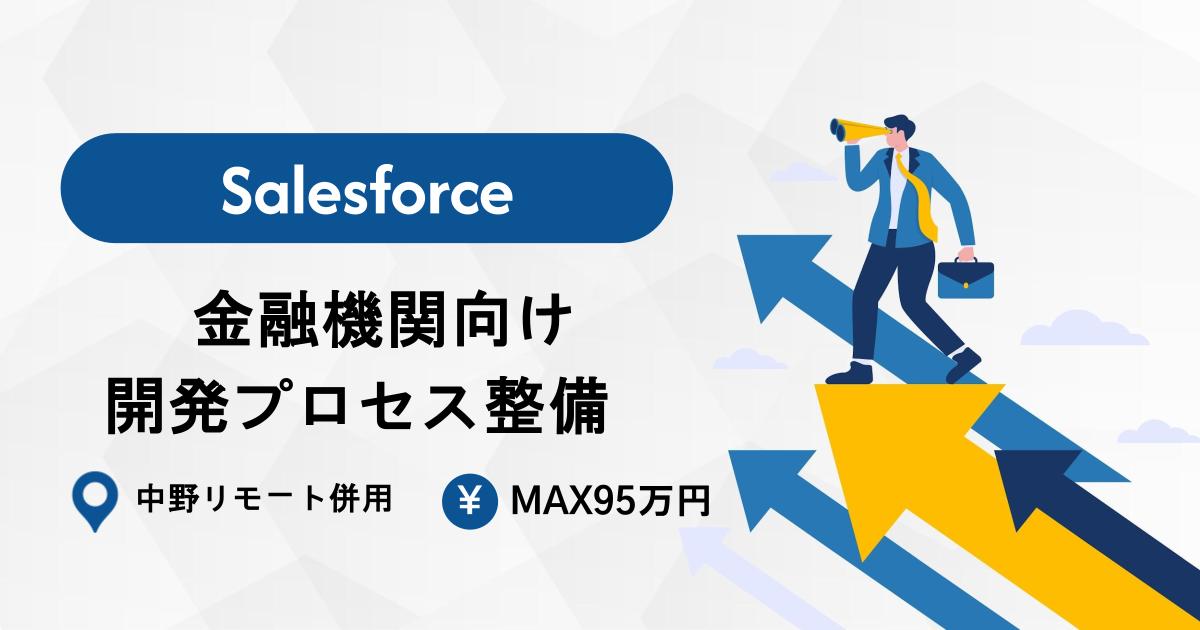 Salesforce

金融機関向け
開発プロセス整備

中野リモート併用

¥ MAX95万円